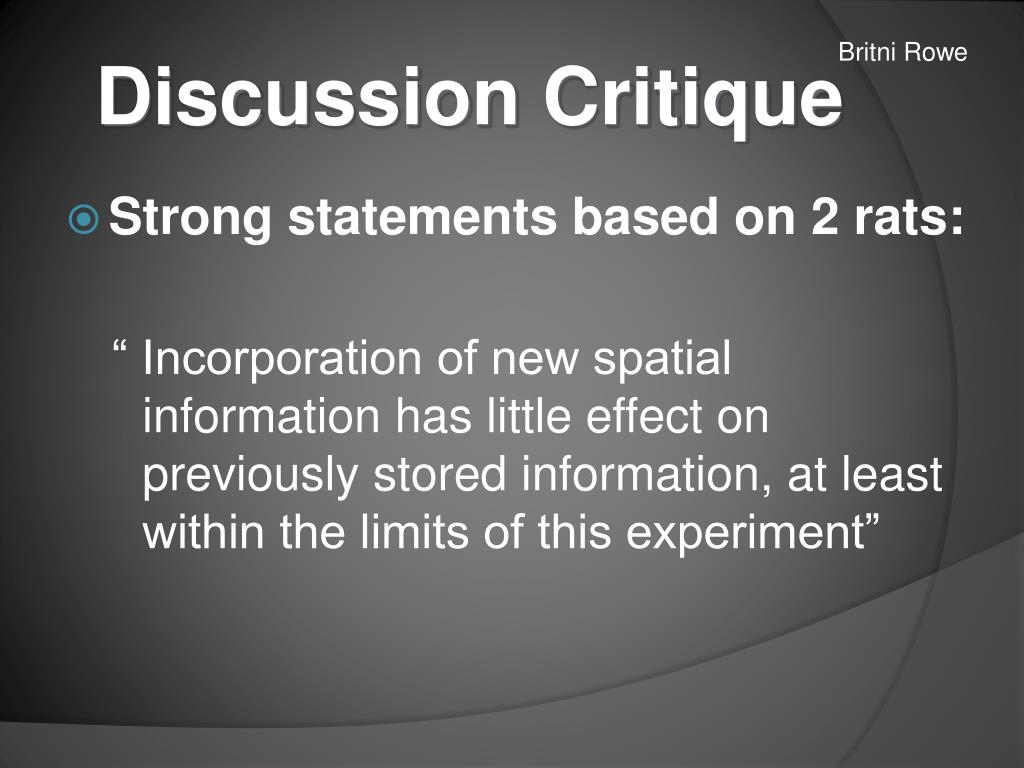 Britni Rowe

Discussion Critique

Strong statements based on 2 rats:

“ Incorporation of new spatial information has little effect on previously stored information, at least within the limits of this experiment”